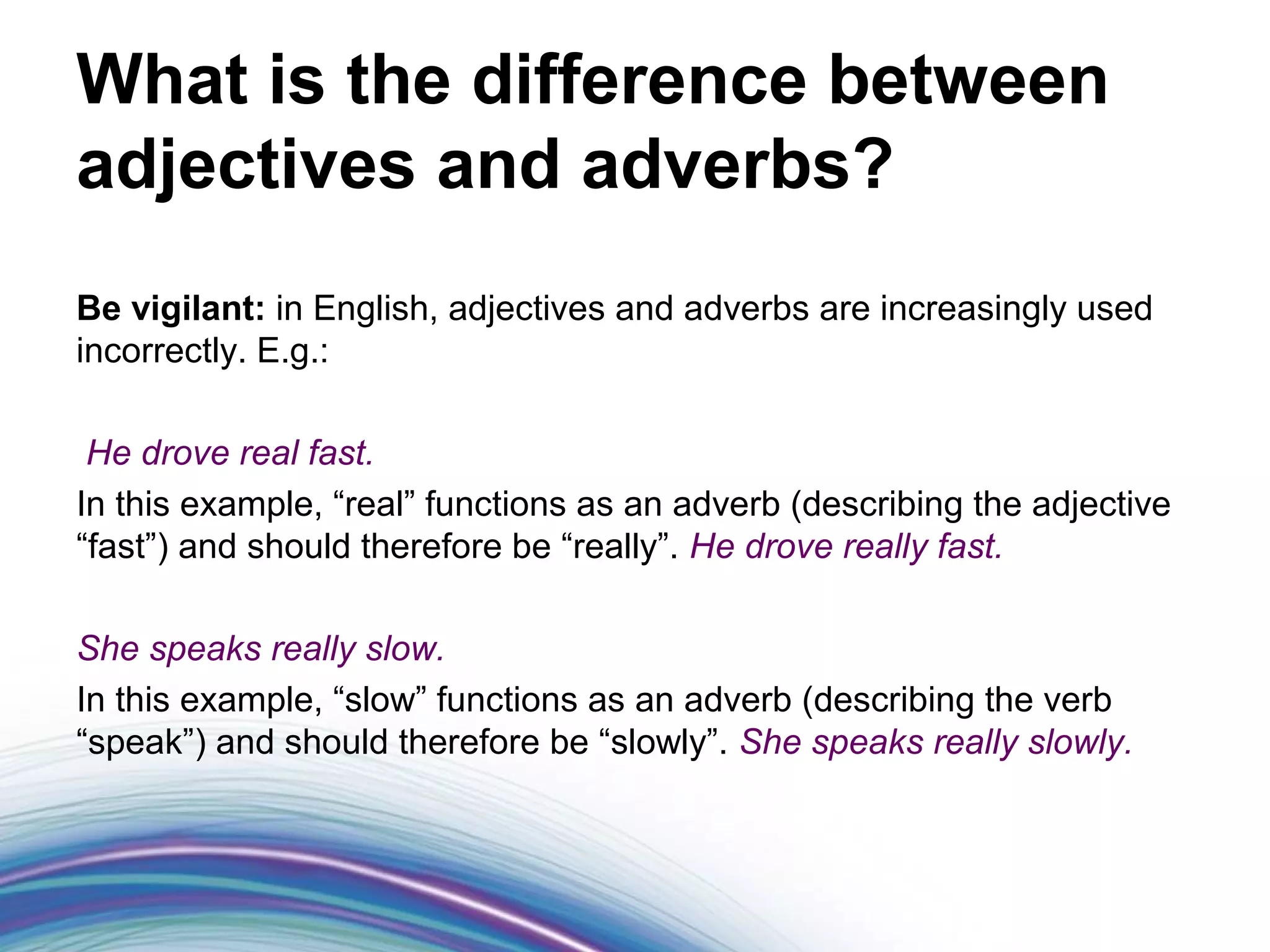 What is the difference between adjectives and adverbs?

Be vigilant: in English, adjectives and adverbs are increasingly used incorrectly. E.g.:

He drove real fast.

In this example, “real” functions as an adverb (describing the adjective “fast”) and should therefore be “really”. He drove really fast.

She speaks really slow.

In this example, “slow” functions as an adverb (describing the verb “speak”) and should therefore be “slowly”. She speaks really slowly.